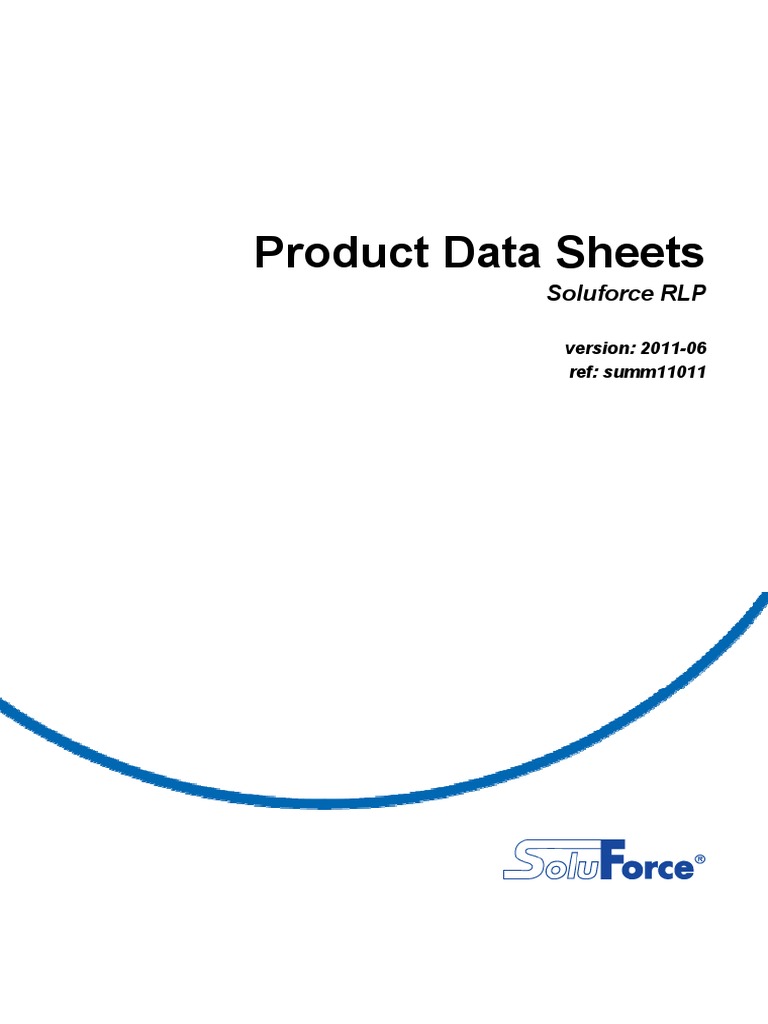 Product Data Sheets
Soluforce RLP

version: 2011-06
ref: summ11011

SoluForce®